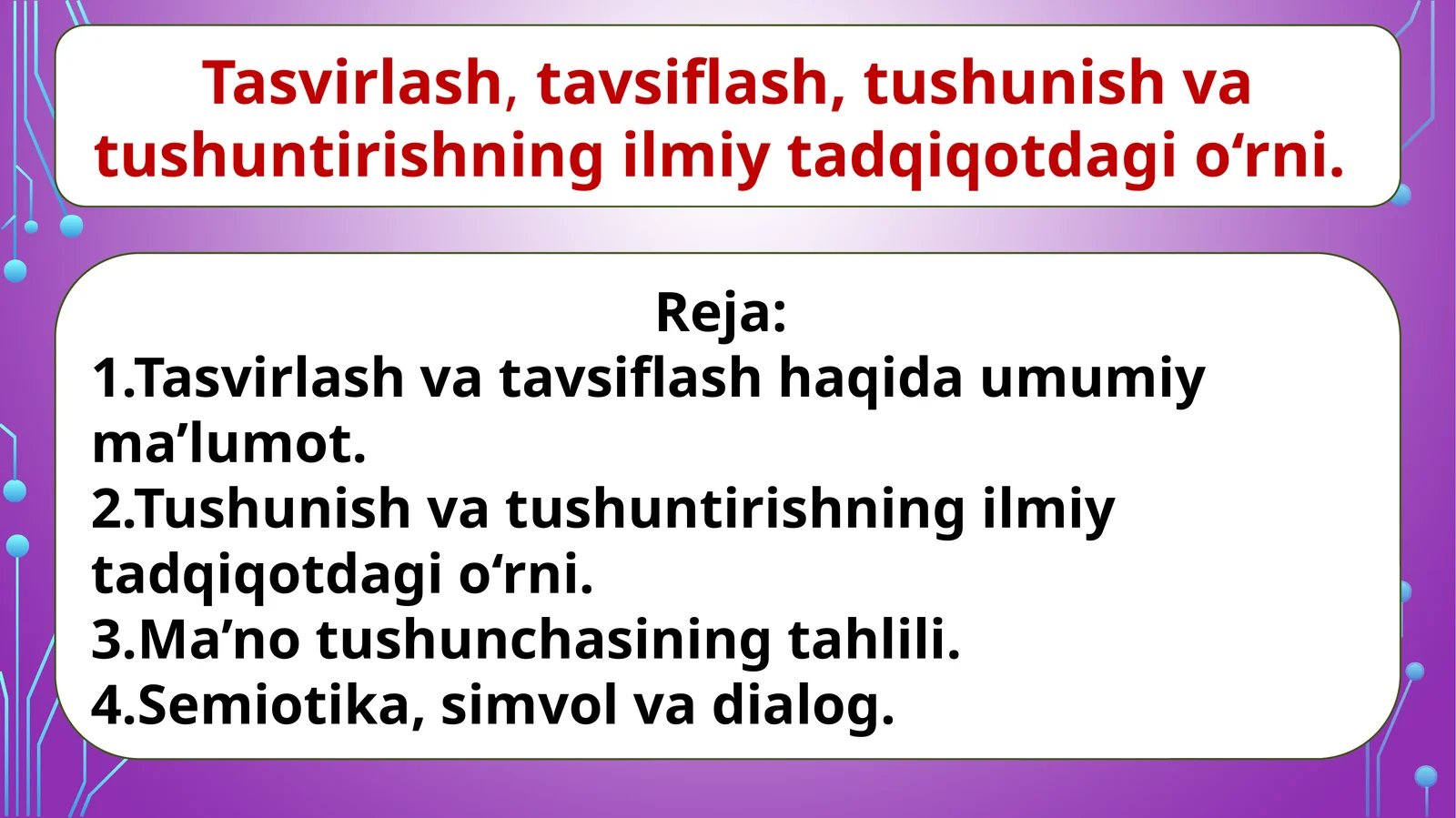 Tasvirlash, tavsiflash, tushunish va tushuntirishning ilmiy tadqiqotdagi o‘rni.

Reja:
1.Tasvirlash va tavsiflash haqida umumiy ma’lumot.
2.Tushunish va tushuntirishning ilmiy tadqiqotdagi o‘rni.
3.Ma’no tushunchasining tahlili.
4.Semiotika, simvol va dialog.